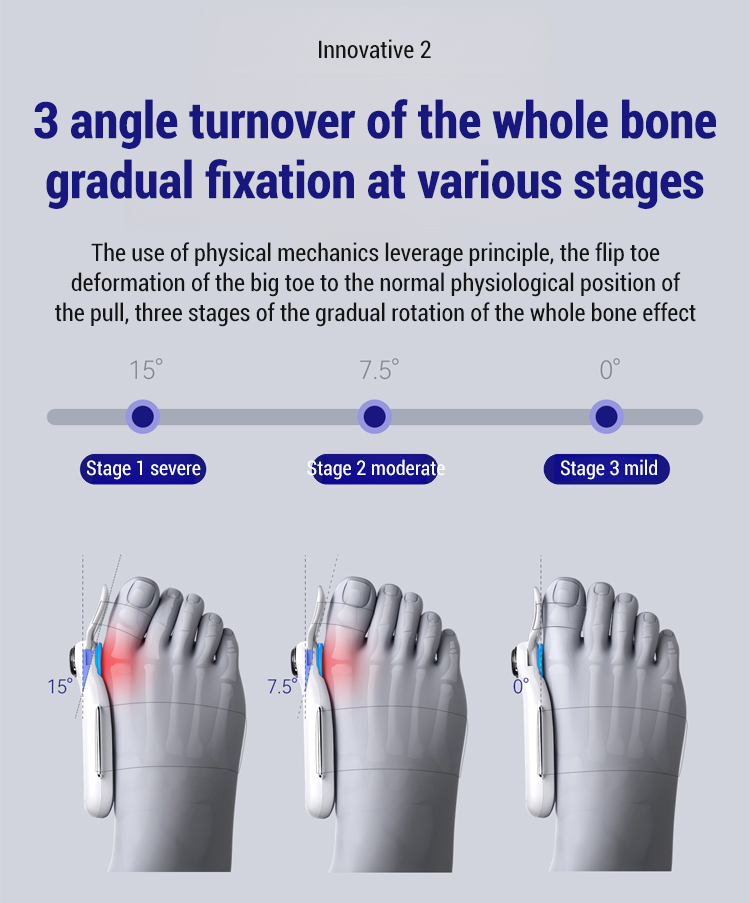 Innovative 2

3 angle turnover of the whole bone gradual fixation at various stages

The use of physical mechanics leverage principle, the flip toe deformation of the big toe to the normal physiological position of the pull, three stages of the gradual rotation of the whole bone effect

15°

7.5°

0°

Stage 1 severe

Stage 2 moderate

Stage 3 mild

15°

7.5°

0°